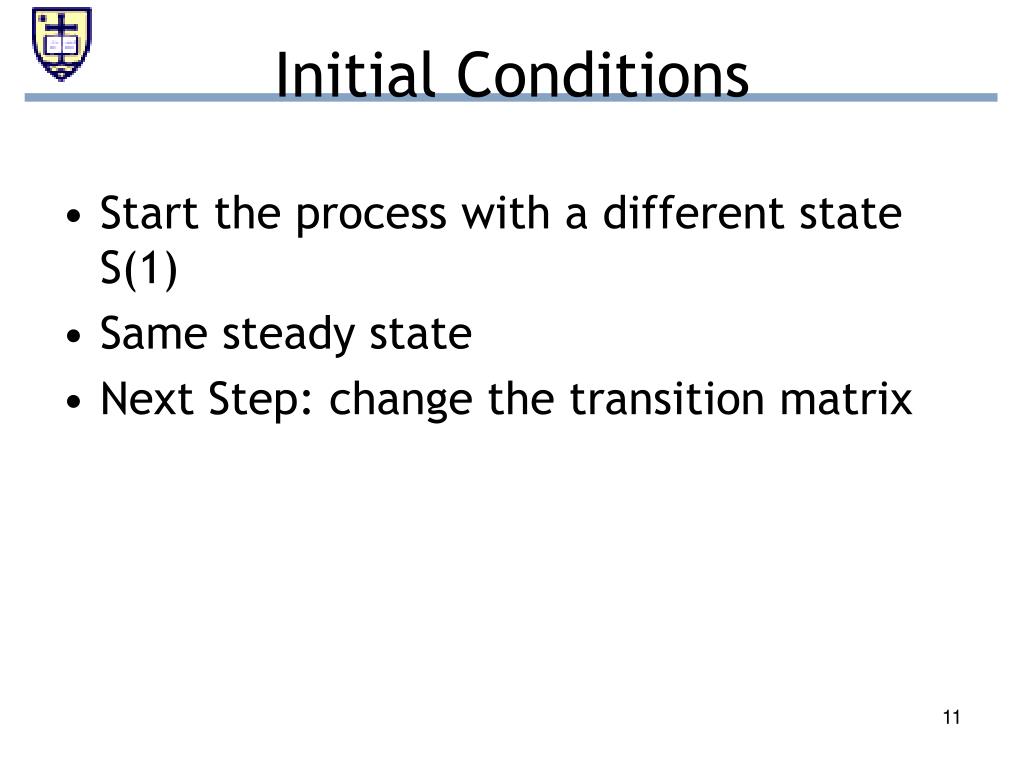 Initial Conditions

• Start the process with a different state S(1)
• Same steady state
• Next Step: change the transition matrix

11